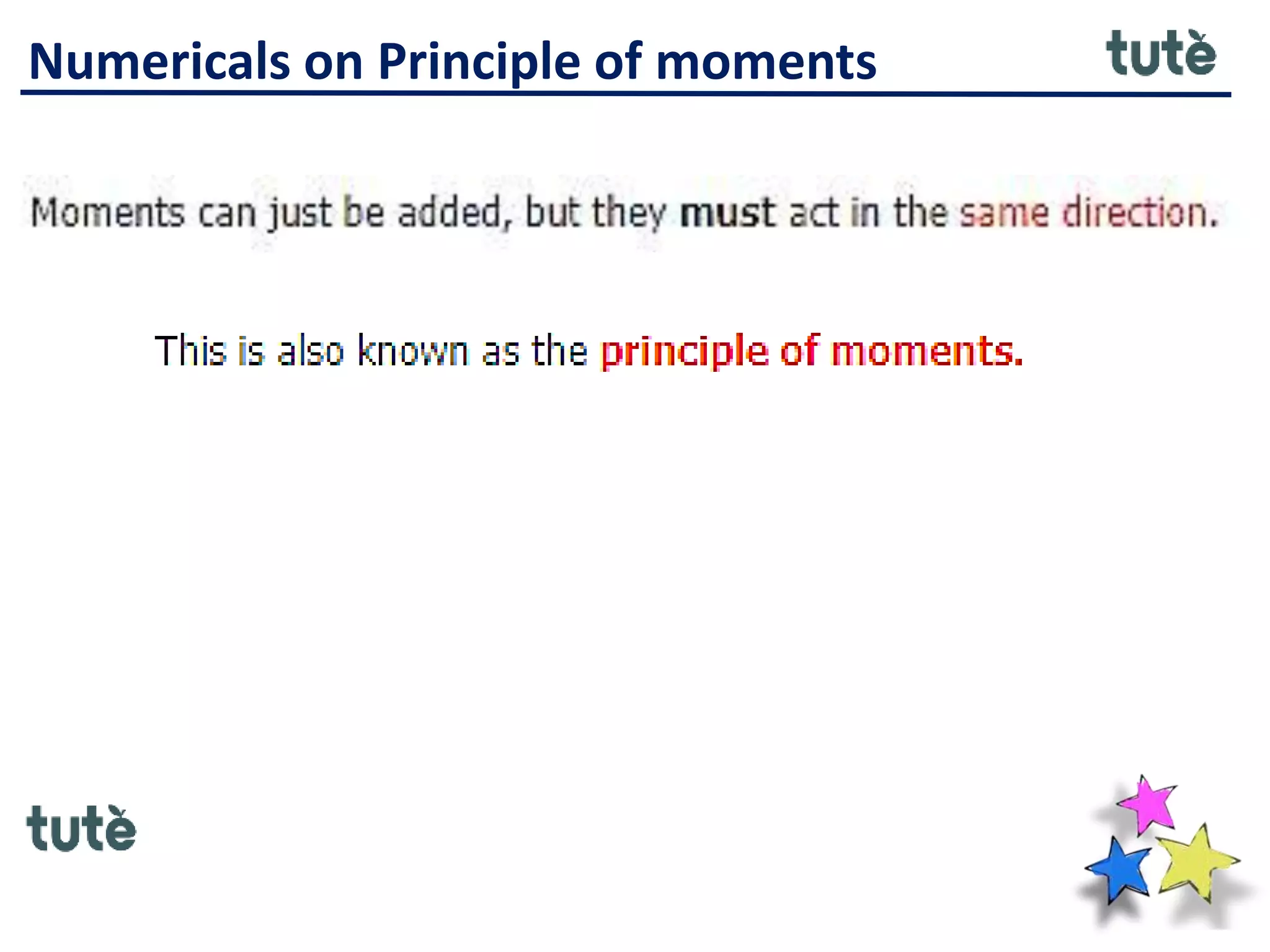 Numericals on Principle of moments

tutè

Moments can just be added, but they must act in the same direction.

This is also known as the principle of moments.

tutè